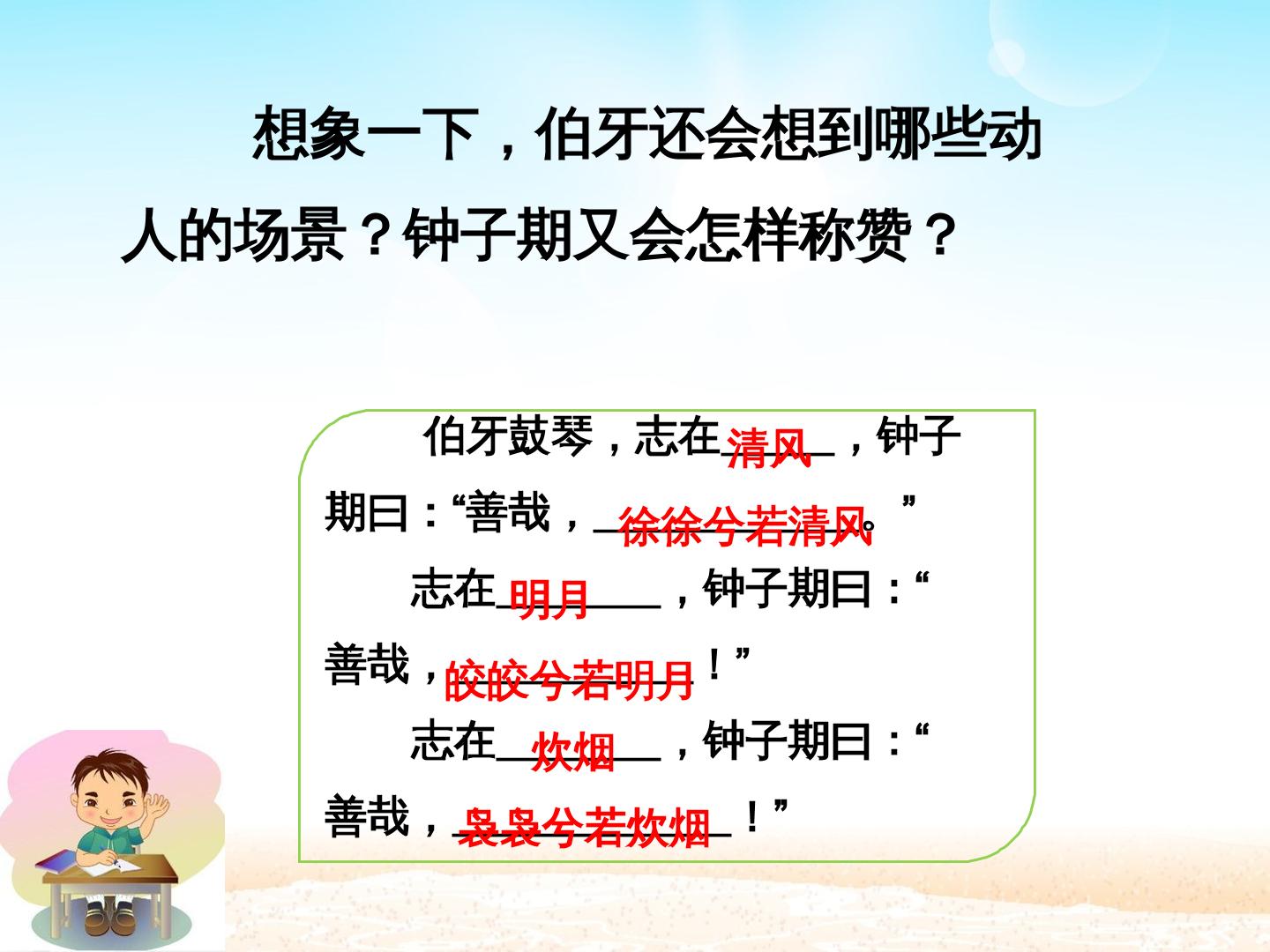 想象一下，伯牙还会想到哪些动人的场景？钟子期又会怎样称赞？

伯牙鼓琴，志在清风，钟子期曰：“善哉，徐徐兮若清风。”

志在明月，钟子期曰：“善哉，皎皎兮若明月！”

志在炊烟，钟子期曰：“善哉，袅袅兮若炊烟！”